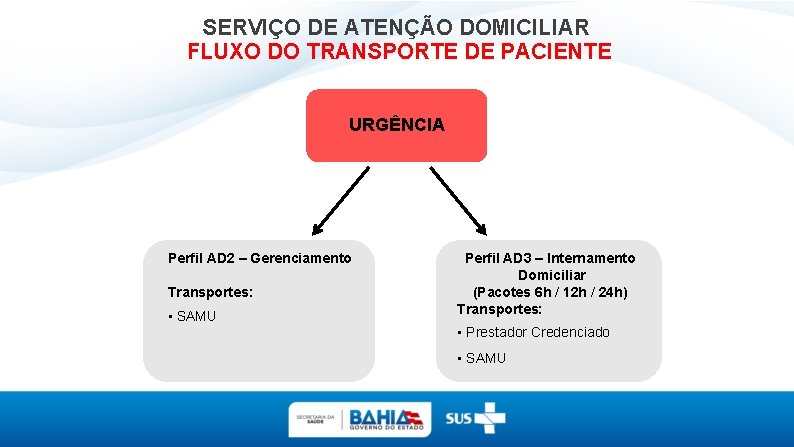 SERVIÇO DE ATENÇÃO DOMICILIAR
FLUXO DO TRANSPORTE DE PACIENTE

URGÊNCIA

Perfil AD2 – Gerenciamento

Transportes:

▪ SAMU

Perfil AD3 – Internamento Domiciliar
(Pacotes 6h / 12h / 24h)
Transportes:

▪ Prestador Credenciado

▪ SAMU

SECRETARIA DA SAÚDE

BAHIA
GOVERNO DO ESTADO

SUS